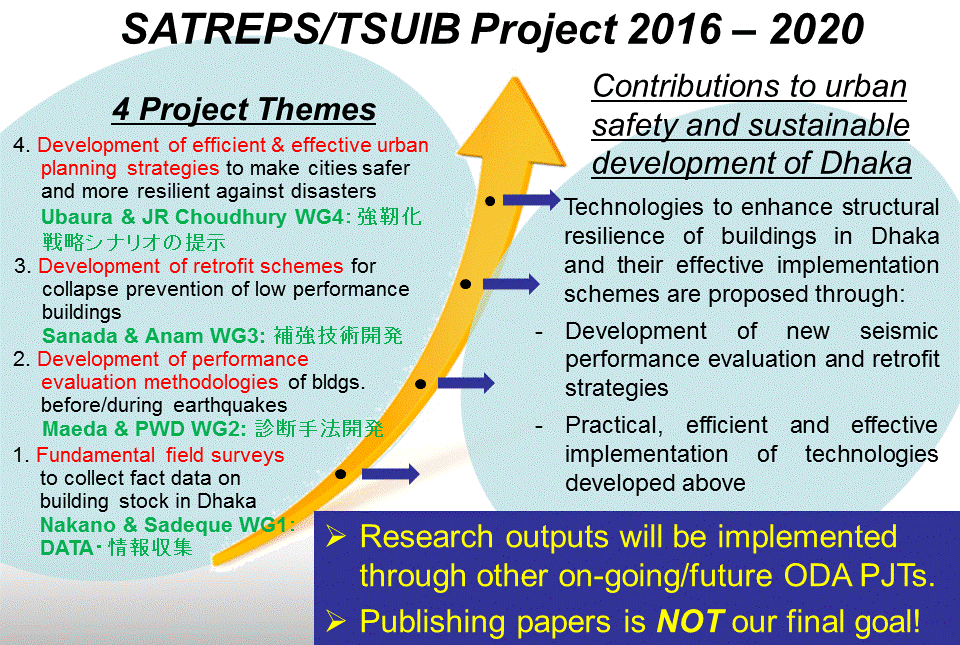 SATREPS/TSUIB Project 2016 – 2020

4 Project Themes

4. Development of efficient & effective urban planning strategies to make cities safer and more resilient against disasters
Ubaura & JR Choudhury WG4: 強靭化戦略シナリオの提示

3. Development of retrofit schemes for collapse prevention of low performance buildings
Sanada & Anam WG3: 補強技術開発

2. Development of performance evaluation methodologies of bldgs. before/during earthquakes
Maeda & PWD WG2: 診断手法開発

1. Fundamental field surveys to collect fact data on building stock in Dhaka
Nakano & Sadeque WG1: DATA・情報収集

Contributions to urban safety and sustainable development of Dhaka

Technologies to enhance structural resilience of buildings in Dhaka and their effective implementation schemes are proposed through:

- Development of new seismic performance evaluation and retrofit strategies

- Practical, efficient and effective implementation of technologies developed above

➢ Research outputs will be implemented through other on-going/future ODA PJTs.

➢ Publishing papers is NOT our final goal!